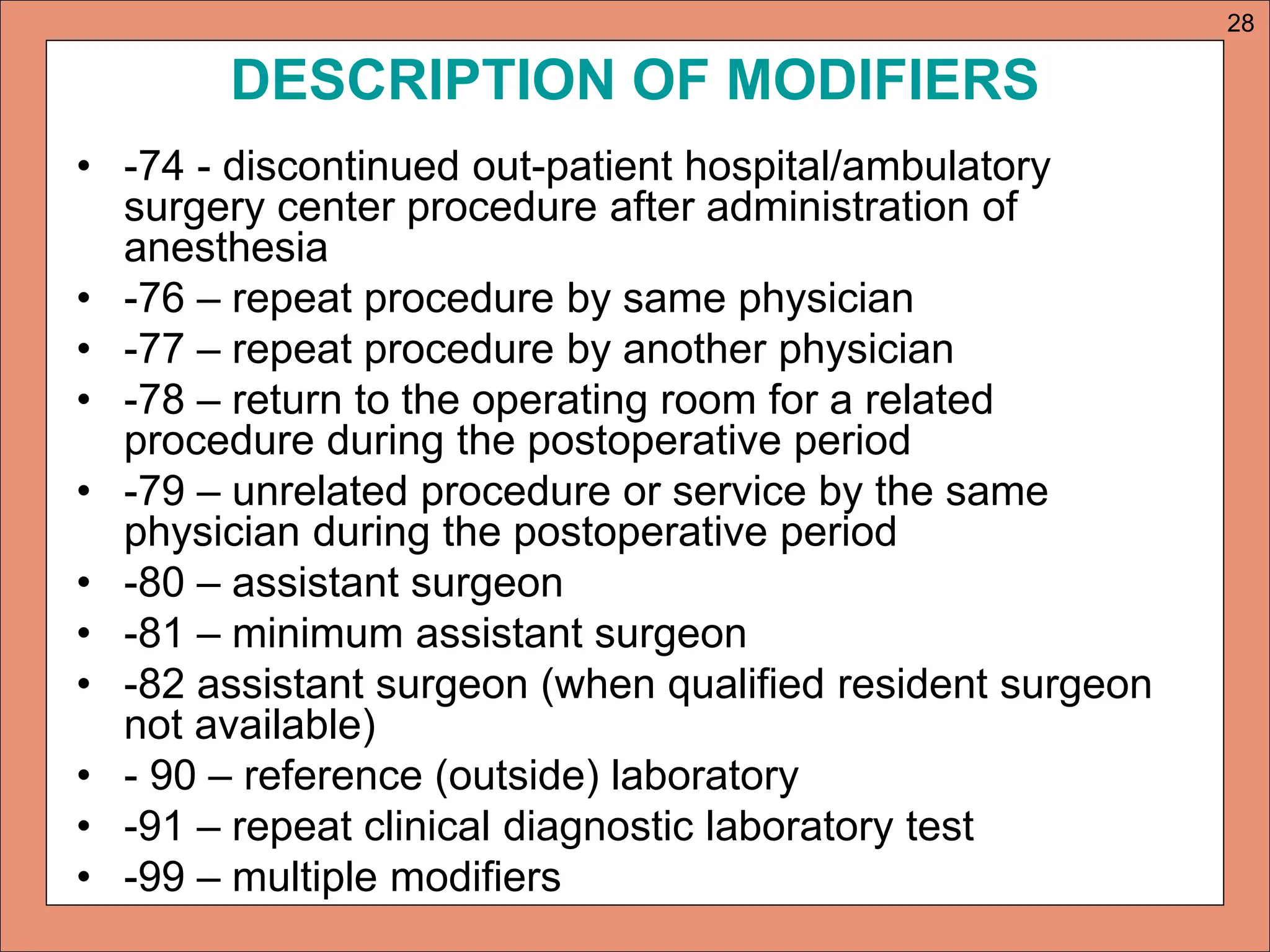 28

DESCRIPTION OF MODIFIERS

• -74 - discontinued out-patient hospital/ambulatory surgery center procedure after administration of anesthesia
• -76 – repeat procedure by same physician
• -77 – repeat procedure by another physician
• -78 – return to the operating room for a related procedure during the postoperative period
• -79 – unrelated procedure or service by the same physician during the postoperative period
• -80 – assistant surgeon
• -81 – minimum assistant surgeon
• -82 assistant surgeon (when qualified resident surgeon not available)
• - 90 – reference (outside) laboratory
• -91 – repeat clinical diagnostic laboratory test
• -99 – multiple modifiers